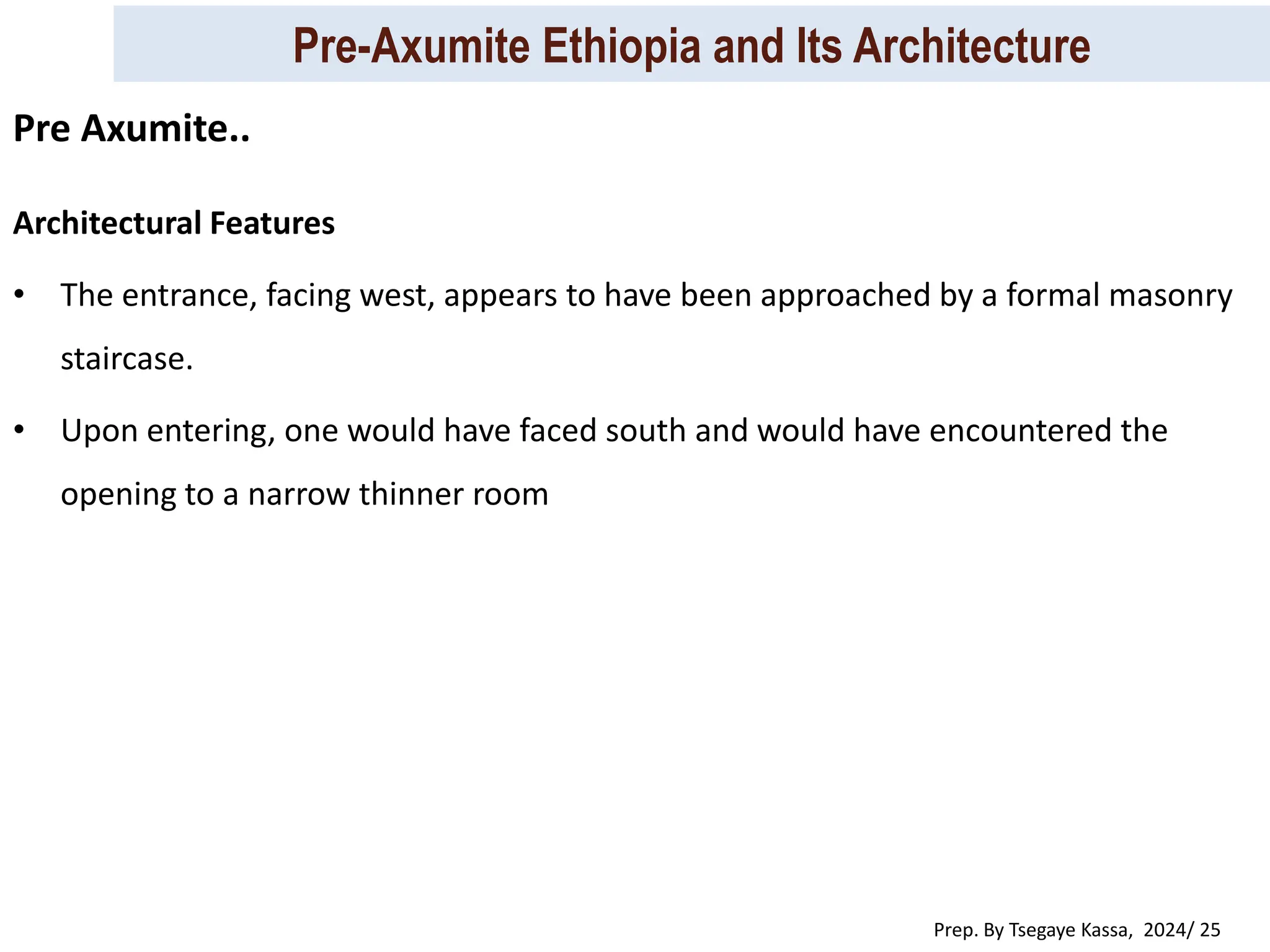 Pre-Axumite Ethiopia and Its Architecture

Pre Axumite..

Architectural Features

• The entrance, facing west, appears to have been approached by a formal masonry staircase.

• Upon entering, one would have faced south and would have encountered the opening to a narrow thinner room

Prep. By Tsegaye Kassa, 2024/ 25